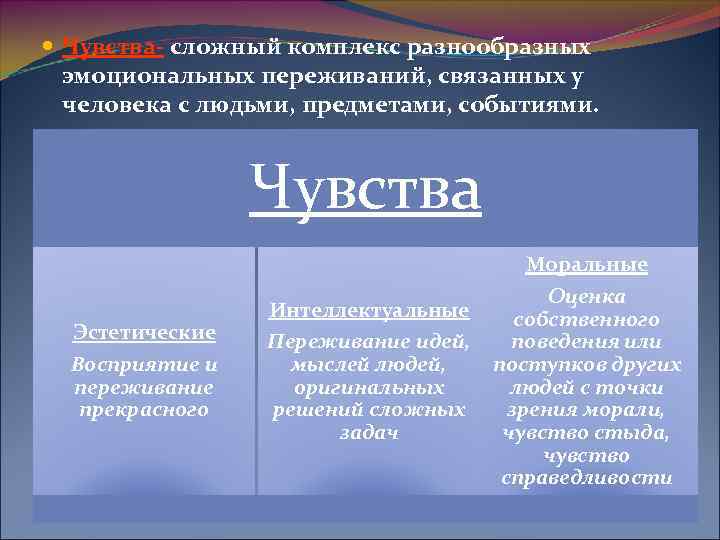 Чувства- сложный комплекс разнообразных эмоциональных переживаний, связанных у человека с людьми, предметами, событиями.

Чувства

Эстетические
Восприятие и переживание прекрасного

Интеллектуальные
Переживание идей, мыслей людей, оригинальных решений сложных задач

Моральные
Оценка собственного поведения или поступков других людей с точки зрения морали, чувство стыда, чувство справедливости